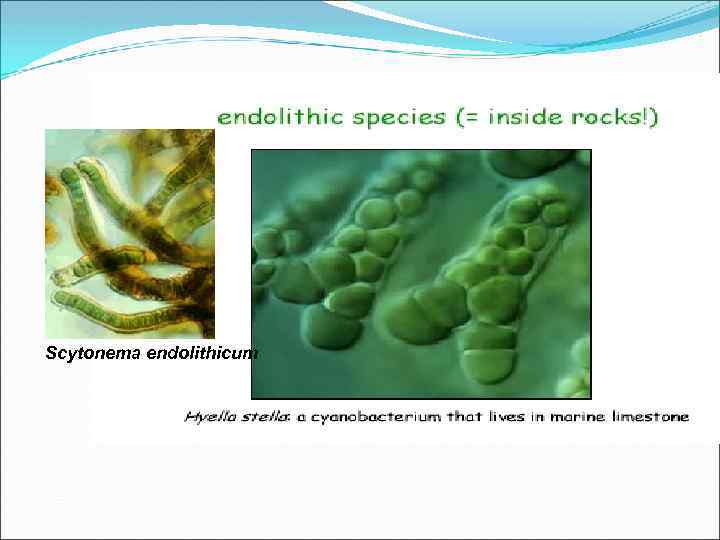 endolithic species (= inside rocks!)

Scytonema endolithicum

Hyella stella: a cyanobacterium that lives in marine limestone